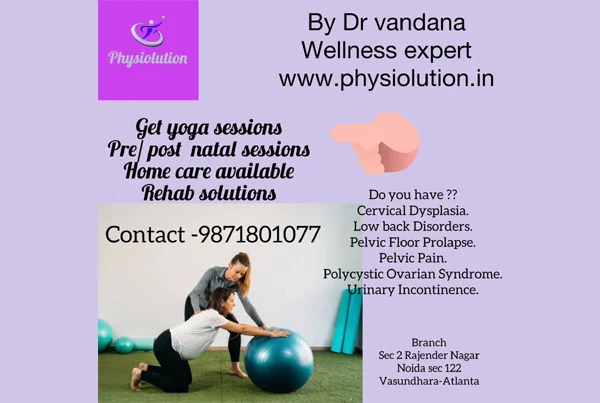 Physiolution

By Dr vandana
Wellness expert
www.physiolution.in

Get yoga sessions
Pre/ post natal sessions
Home care available
Rehab solutions

Contact -9871801077

Do you have ??
Cervical Dysplasia.
Low back Disorders.
Pelvic Floor Prolapse.
Pelvic Pain.
Polycystic Ovarian Syndrome.
Urinary Incontinence.

Branch
Sec 2 Rajender Nagar
Noida sec 122
Vasundhara-Atlanta